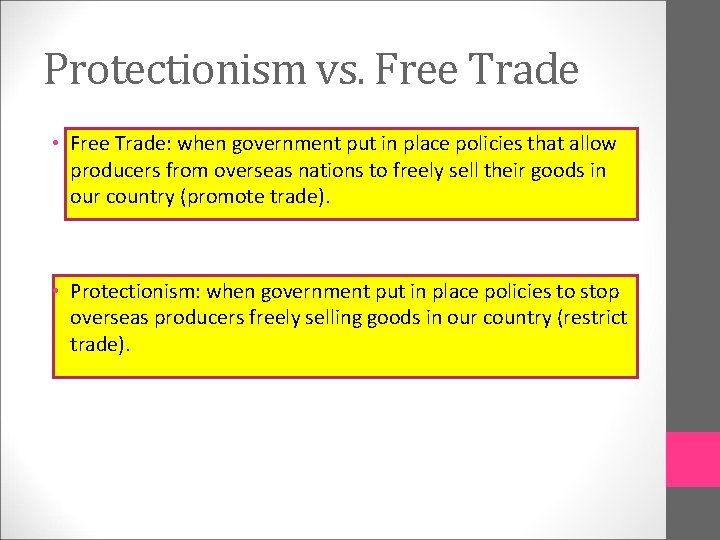 Protectionism vs. Free Trade

• Free Trade: when government put in place policies that allow producers from overseas nations to freely sell their goods in our country (promote trade).

• Protectionism: when government put in place policies to stop overseas producers freely selling goods in our country (restrict trade).